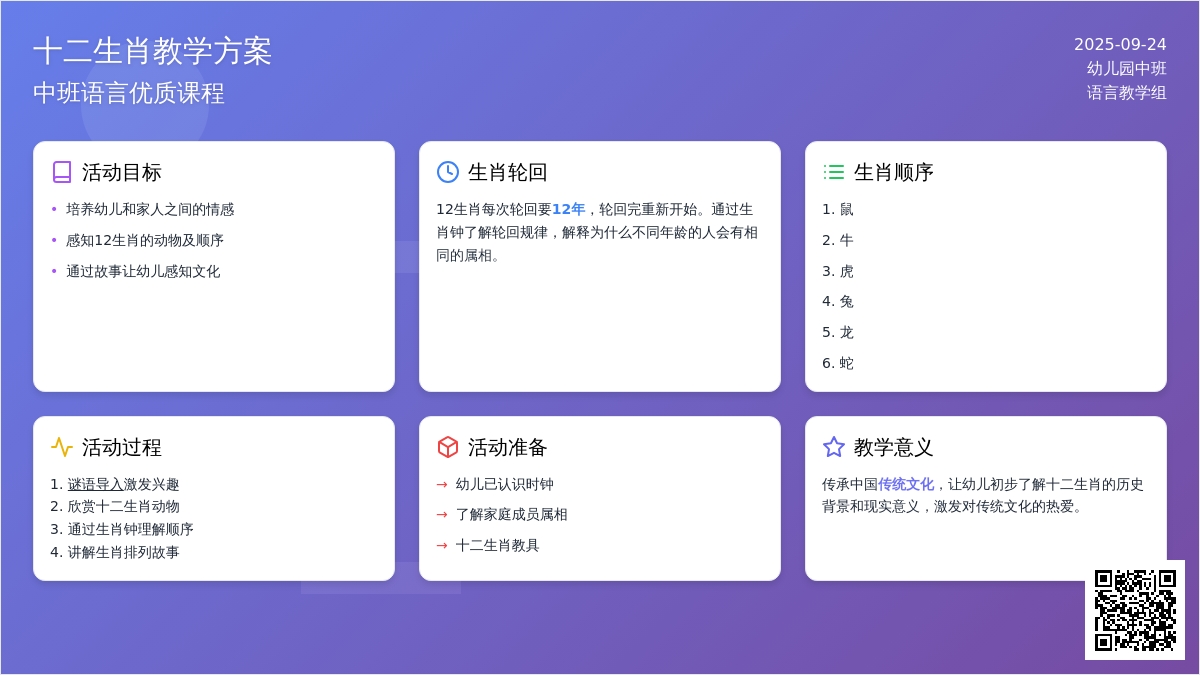 十二生肖教学方案
中班语言优质课程

2025-09-24
幼儿园中班
语言教学组

活动目标
• 培养幼儿和家人之间的情感
• 感知12生肖的动物及顺序
• 通过故事让幼儿感知文化

生肖轮回
12生肖每次轮回要12年，轮回完重新开始。通过生肖钟了解轮回规律，解释为什么不同年龄的人会有相同的属相。

生肖顺序
1. 鼠
2. 牛
3. 虎
4. 兔
5. 龙
6. 蛇

活动过程
1. 谜语导入激发兴趣
2. 欣赏十二生肖动物
3. 通过生肖钟理解顺序
4. 讲解生肖排列故事

活动准备
→ 幼儿已认识时钟
→ 了解家庭成员属相
→ 十二生肖教具

教学意义
传承中国传统文化，让幼儿初步了解十二生肖的历史背景和现实意义，激发对传统文化的热爱。